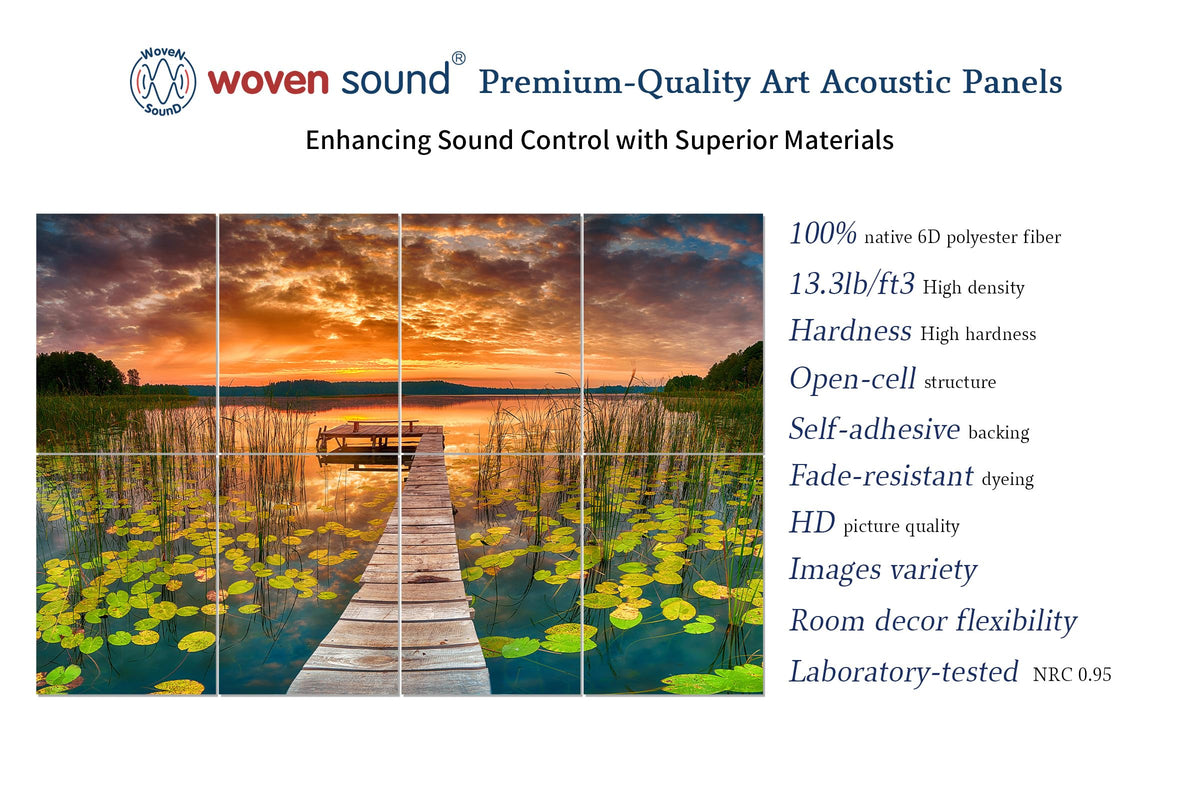 WoveN SounD

woven sound® Premium-Quality Art Acoustic Panels

Enhancing Sound Control with Superior Materials

100% native 6D polyester fiber

13.3lb/ft3 High density

Hardness High hardness

Open-cell structure

Self-adhesive backing

Fade-resistant dyeing

HD picture quality

Images variety

Room decor flexibility

Laboratory-tested NRC 0.95